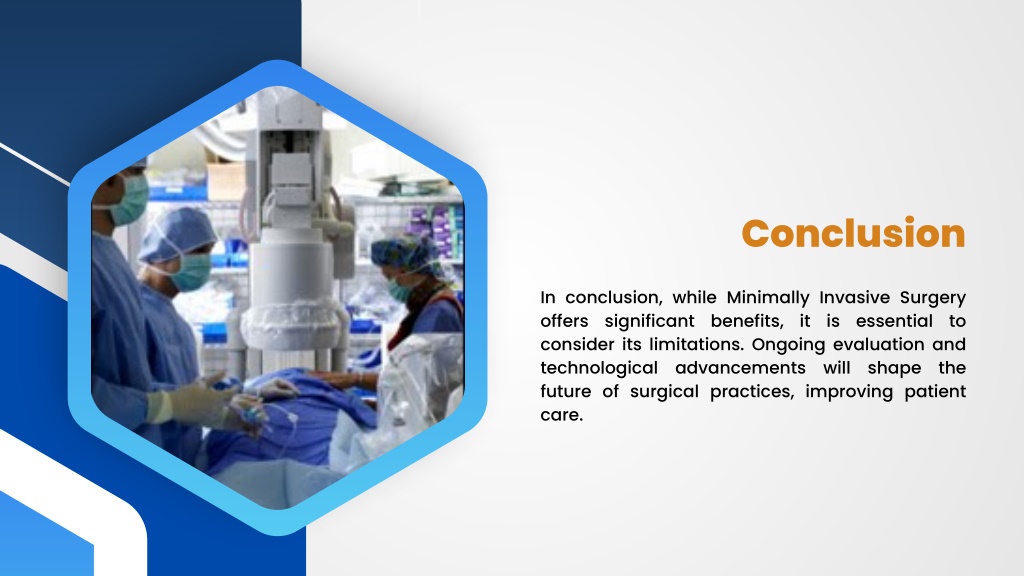 Conclusion

In conclusion, while Minimally Invasive Surgery offers significant benefits, it is essential to consider its limitations. Ongoing evaluation and technological advancements will shape the future of surgical practices, improving patient care.